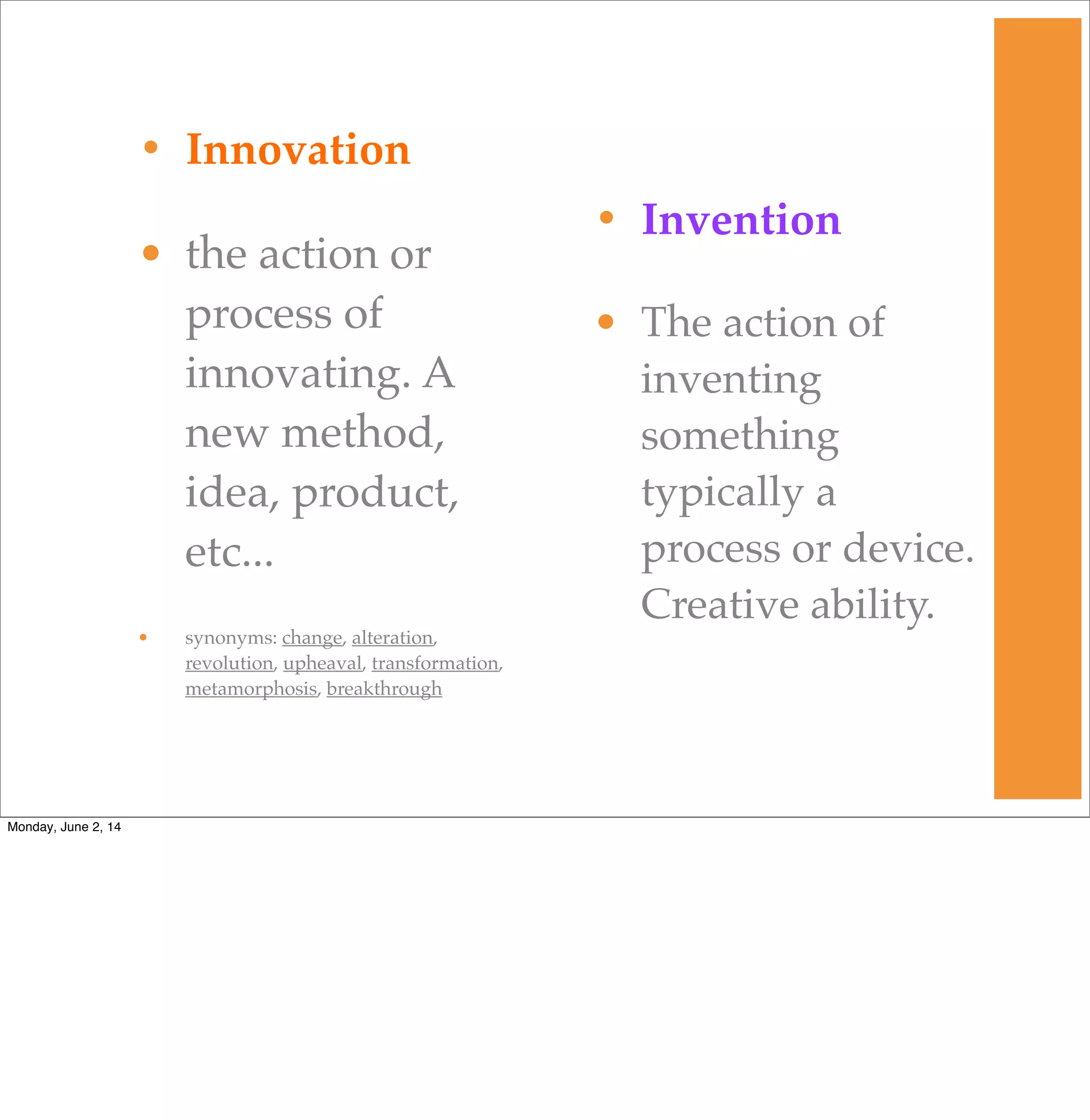 • Innovation

• the action or process of innovating. A new method, idea, product, etc...

• synonyms: change, alteration, revolution, upheaval, transformation, metamorphosis, breakthrough

• Invention

• The action of inventing something typically a process or device. Creative ability.

Monday, June 2, 14